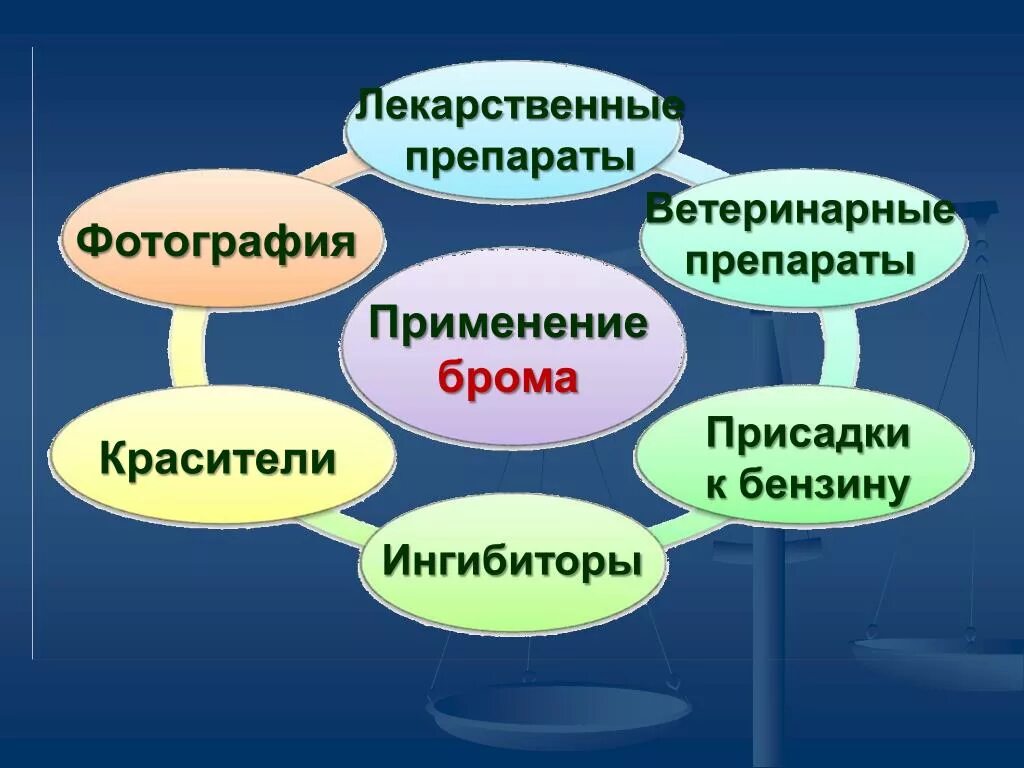 Применение брома

Лекарственные препараты

Ветеринарные препараты

Присадки к бензину

Ингибиторы

Красители

Фотография